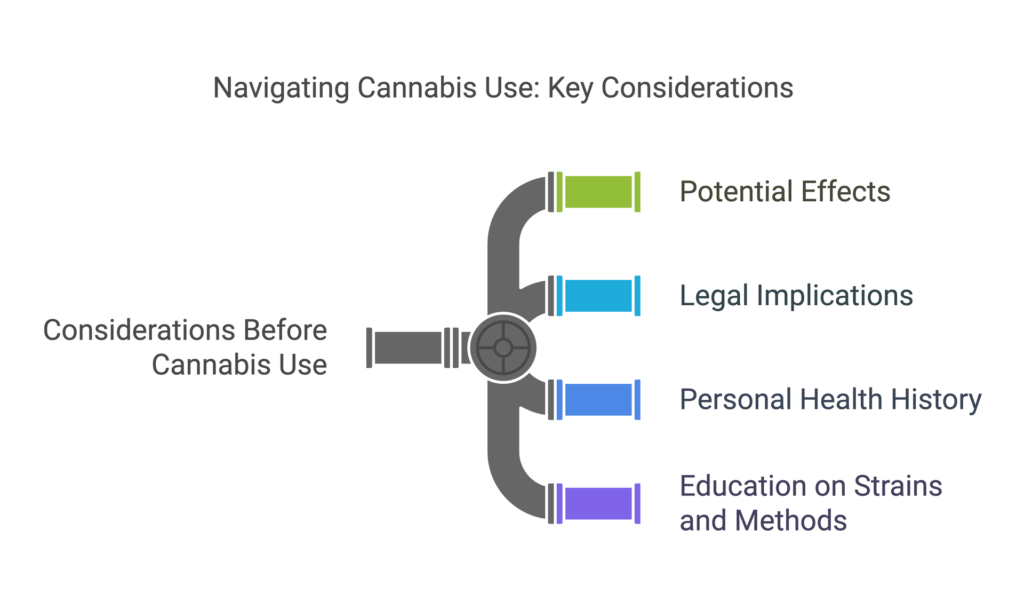 Navigating Cannabis Use: Key Considerations

Considerations Before Cannabis Use

Potential Effects

Legal Implications

Personal Health History

Education on Strains and Methods